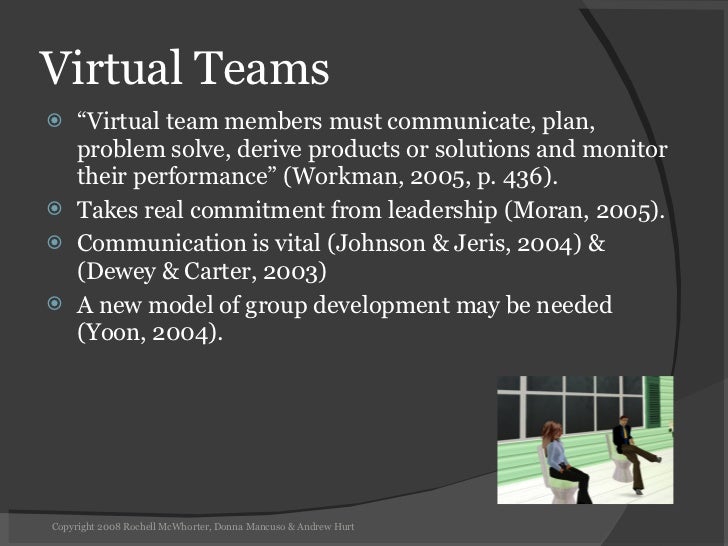 Virtual Teams

“Virtual team members must communicate, plan, problem solve, derive products or solutions and monitor their performance” (Workman, 2005, p. 436).

Takes real commitment from leadership (Moran, 2005).

Communication is vital (Johnson & Jeris, 2004) & (Dewey & Carter, 2003)

A new model of group development may be needed (Yoon, 2004).

Copyright 2008 Rochell McWhorter, Donna Mancuso & Andrew Hurt